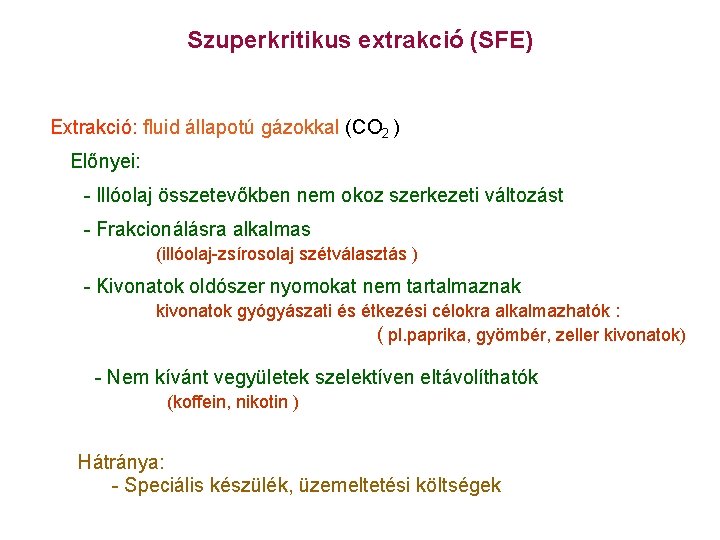 Szuperkritikus extrakció (SFE)

Extrakció: fluid állapotú gázokkal ($CO_2$ )

Előnyei:

- Illóolaj összetevőkben nem okoz szerkezeti változást

- Frakcionálásra alkalmas
(illóolaj-zsírosolaj szétválasztás )

- Kivonatok oldószer nyomokat nem tartalmaznak
kivonatok gyógyászati és étkezési célokra alkalmazhatók :
( pl.paprika, gyömbér, zeller kivonatok)

- Nem kívánt vegyületek szelektíven eltávolíthatók
(koffein, nikotin )

Hátránya:
- Speciális készülék, üzemeltetési költségek